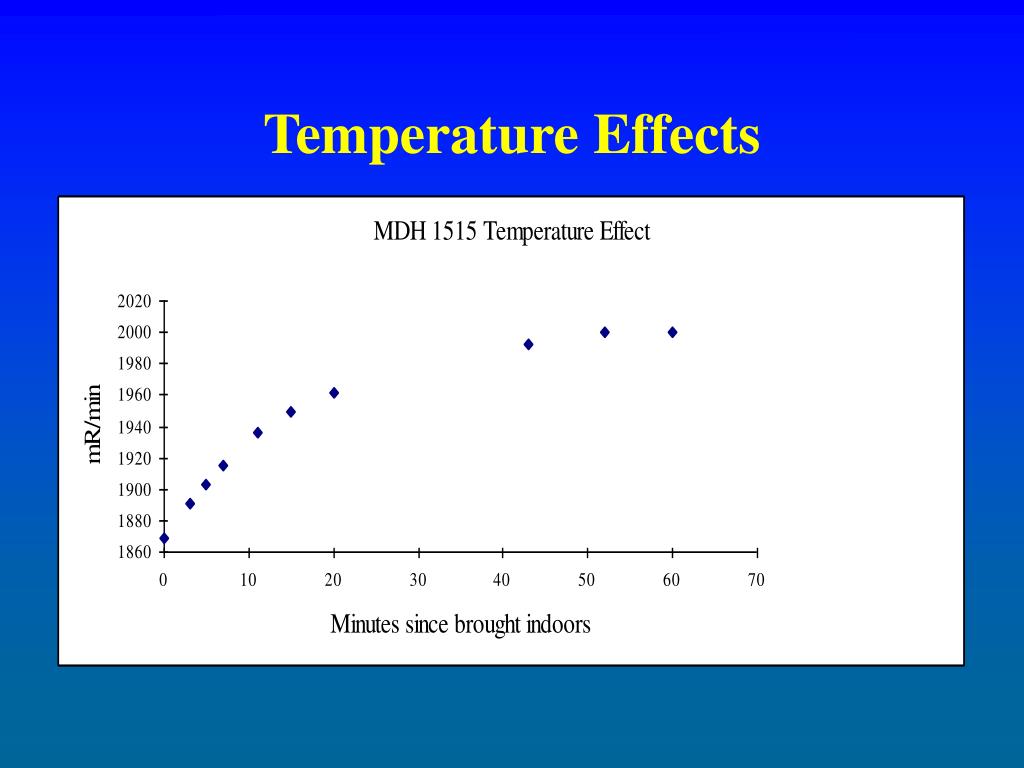 Temperature Effects

MDH 1515 Temperature Effect

mR/min

2020
2000
1980
1960
1940
1920
1900
1880
1860

0 10 20 30 40 50 60 70

Minutes since brought indoors